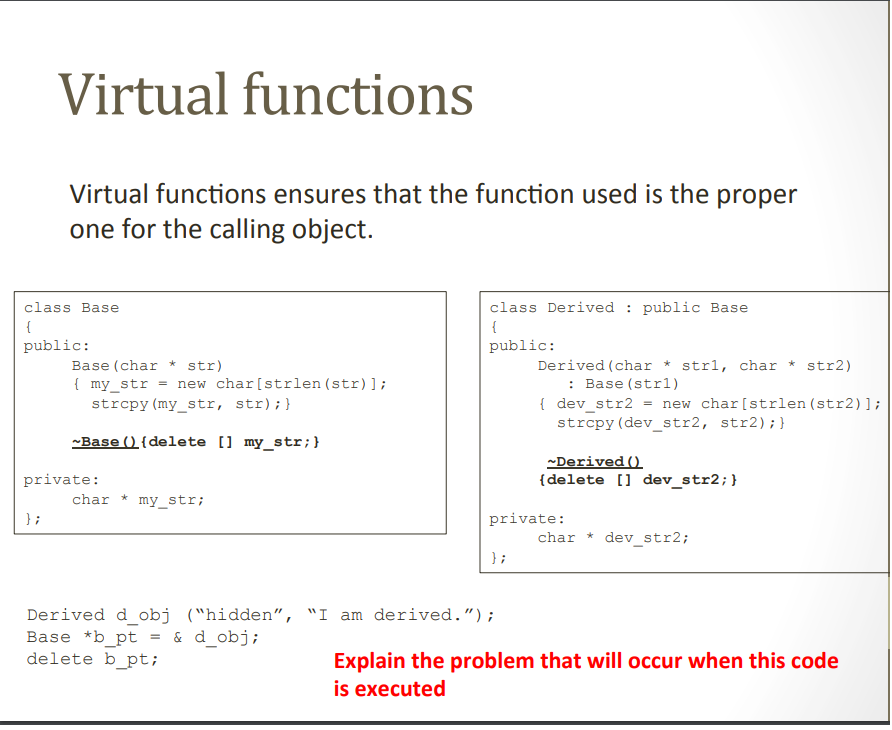 Virtual functions

Virtual functions ensures that the function used is the proper one for the calling object.

class Base
{
public:
     Base(char * str)
     { my_str = new char[strlen(str)];
       strcpy(my_str, str);}

     ~Base(){delete [] my_str;}

private:
     char * my_str;
};

class Derived : public Base
{
public:
     Derived(char * str1, char * str2)
        : Base(str1)
     { dev_str2 = new char[strlen(str2)];
       strcpy(dev_str2, str2);}

      ~Derived()
     {delete [] dev_str2;}

private:
     char * dev_str2;
};

Derived d_obj ("hidden", "I am derived.");
Base *b_pt = & d_obj;
delete b_pt;

Explain the problem that will occur when this code is executed